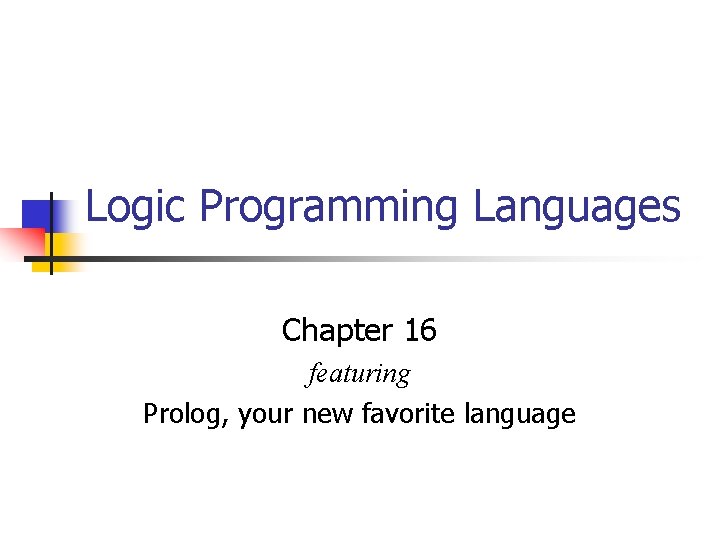 Logic Programming Languages

Chapter 16

featuring

Prolog, your new favorite language